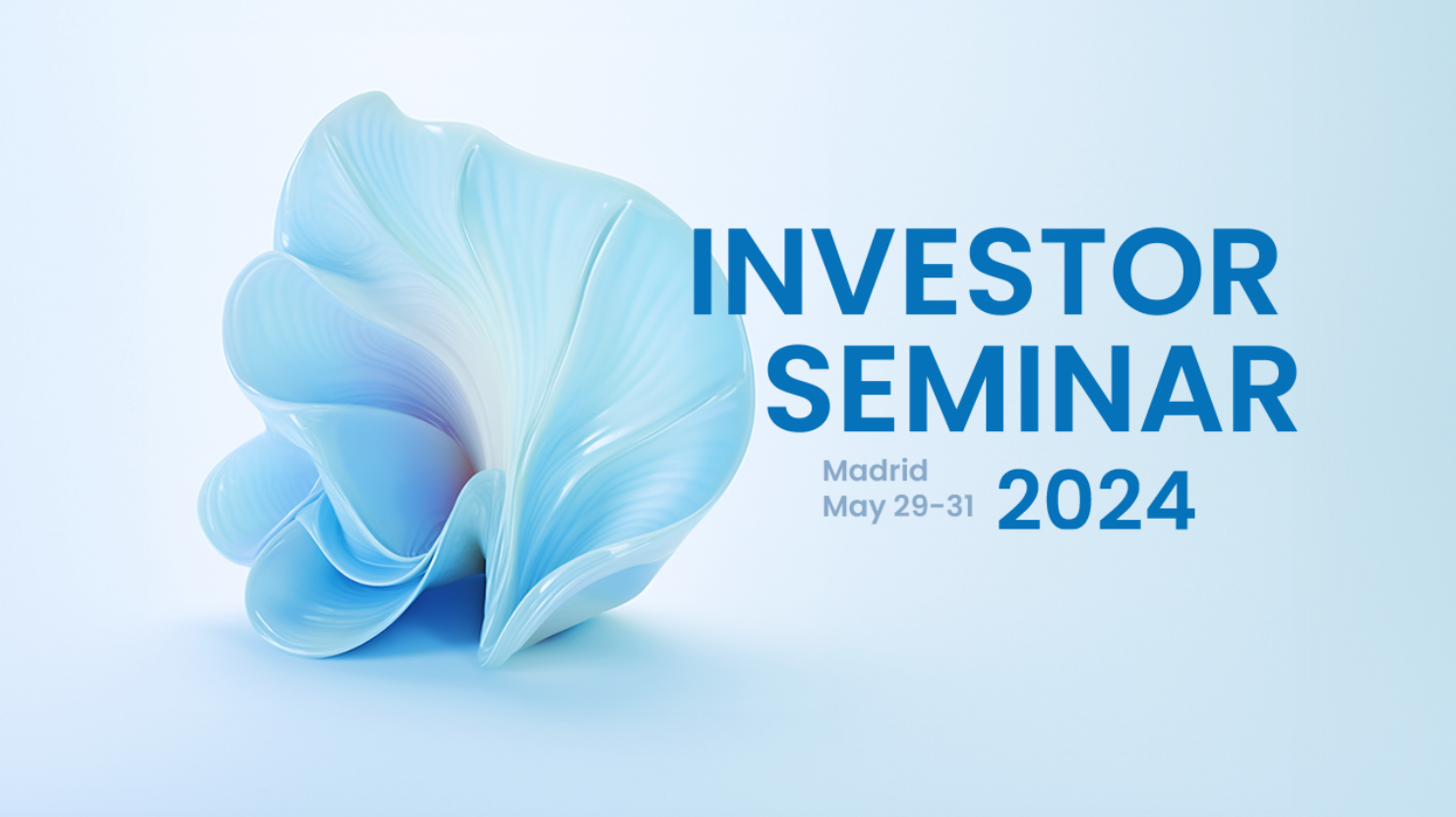 INVESTOR SEMINAR

Madrid
May 29-31

2024